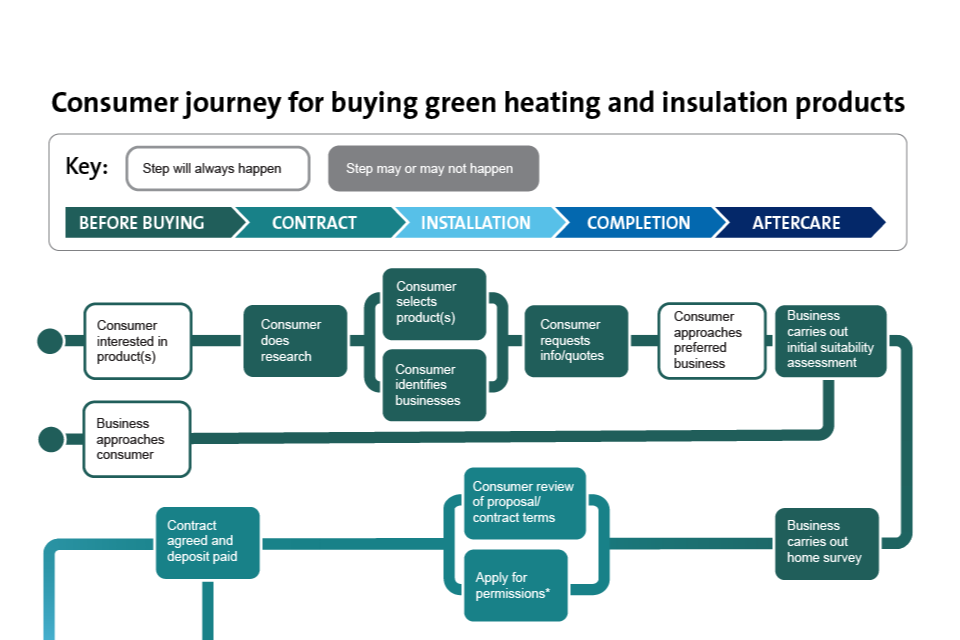 Consumer journey for buying green heating and insulation products

Key: Step will always happen Step may or may not happen

BEFORE BUYING CONTRACT INSTALLATION COMPLETION AFTERCARE

Consumer interested in product(s)

Consumer does research

Consumer selects product(s)

Consumer identifies businesses

Consumer requests info/quotes

Consumer approaches preferred business

Business carries out initial suitability assessment

Business approaches consumer

Business carries out home survey

Consumer review of proposal/ contract terms

Apply for permissions*

Contract agreed and deposit paid